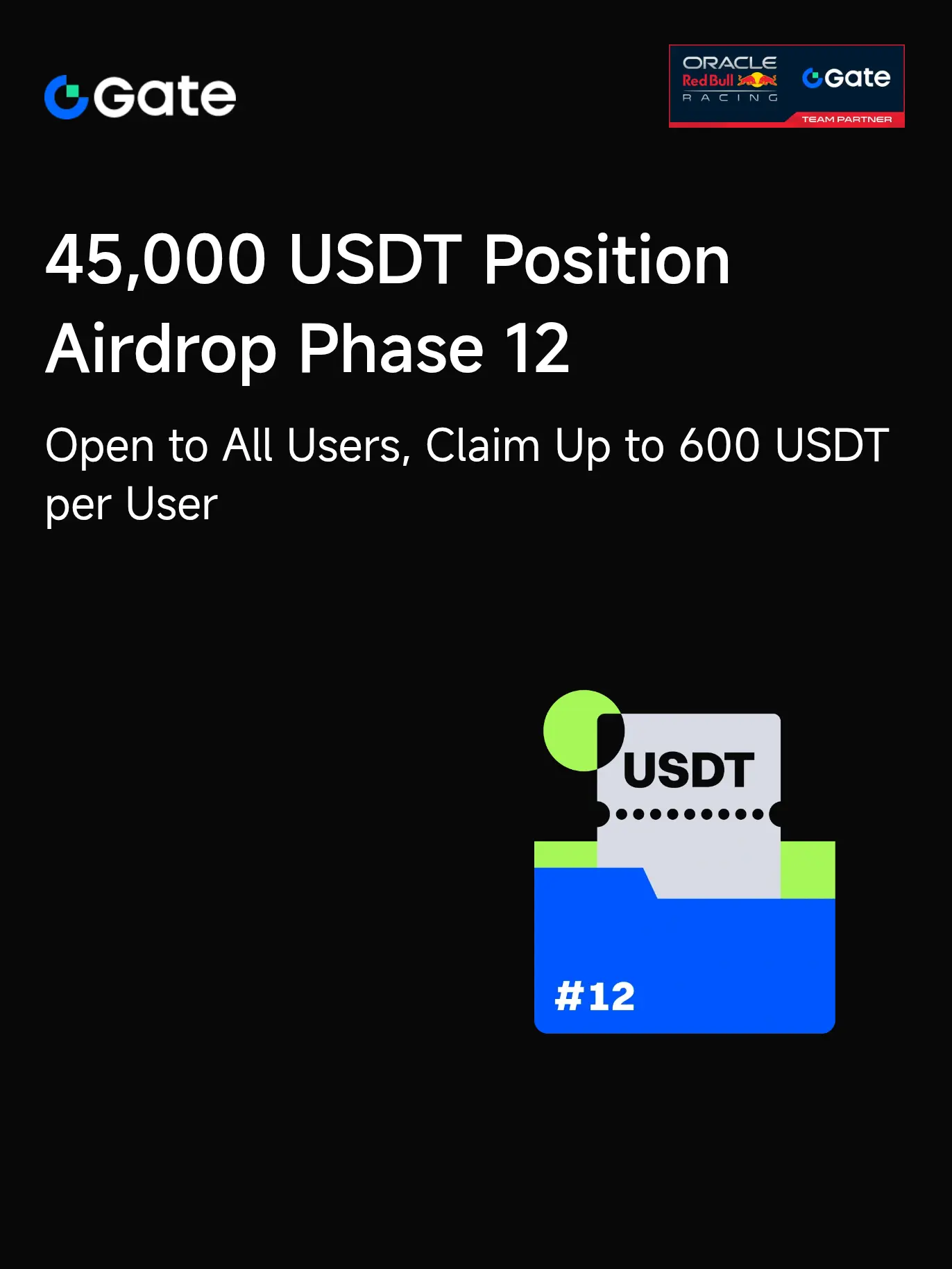 Gate

ORACLE
Red Bull
RACING
Gate
TEAM PARTNER

45,000 USDT Position Airdrop Phase 12

Open to All Users, Claim Up to 600 USDT per User

USDT

#12